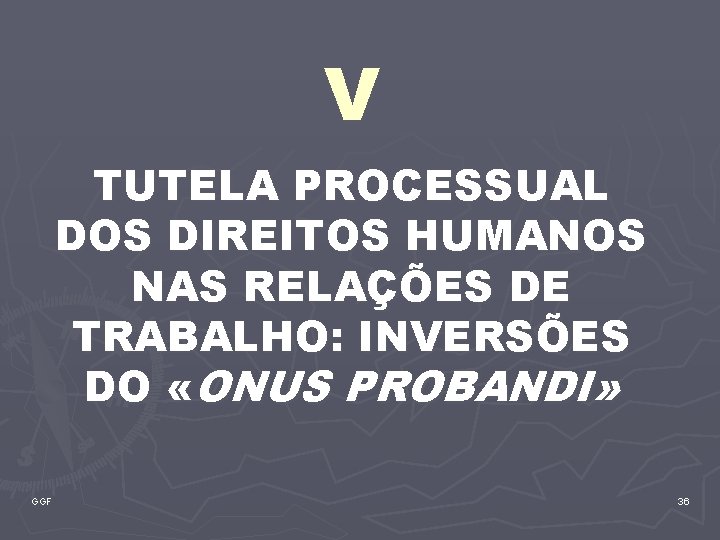 V

TUTELA PROCESSUAL DOS DIREITOS HUMANOS NAS RELAÇÕES DE TRABALHO: INVERSÕES DO «ONUS PROBANDI»

GGF

36